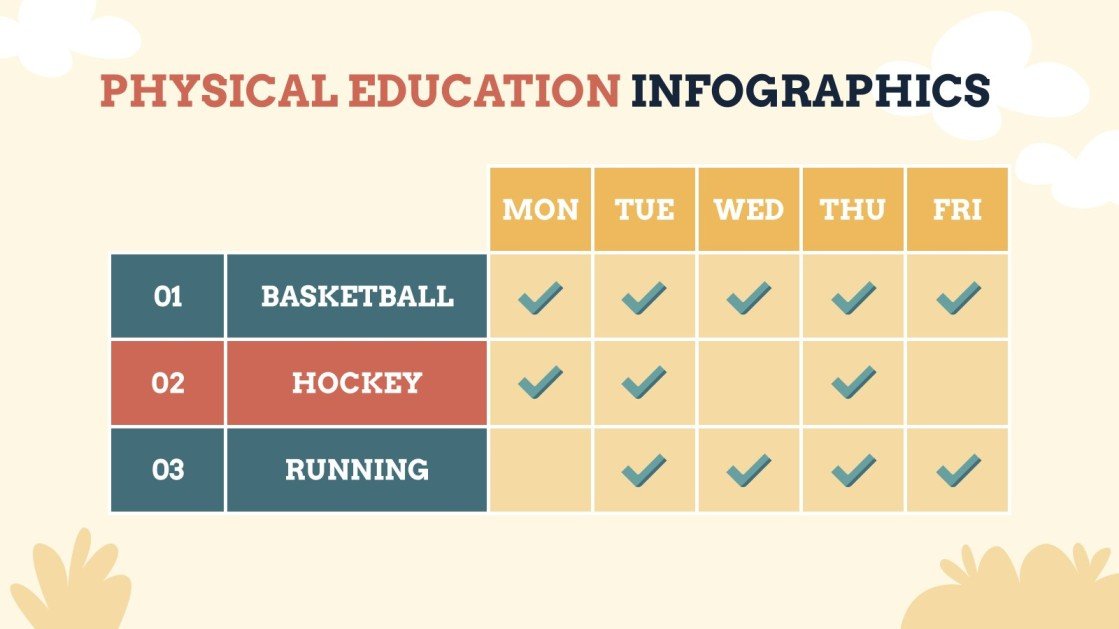 PHYSICAL EDUCATION INFOGRAPHICS

| | | MON | TUE | WED | THU | FRI |
|---|---|---|---|---|---|---|
| 01 | BASKETBALL | ✓ | ✓ | ✓ | ✓ | ✓ |
| 02 | HOCKEY | ✓ | ✓ | | ✓ | |
| 03 | RUNNING | | ✓ | ✓ | ✓ | ✓ |